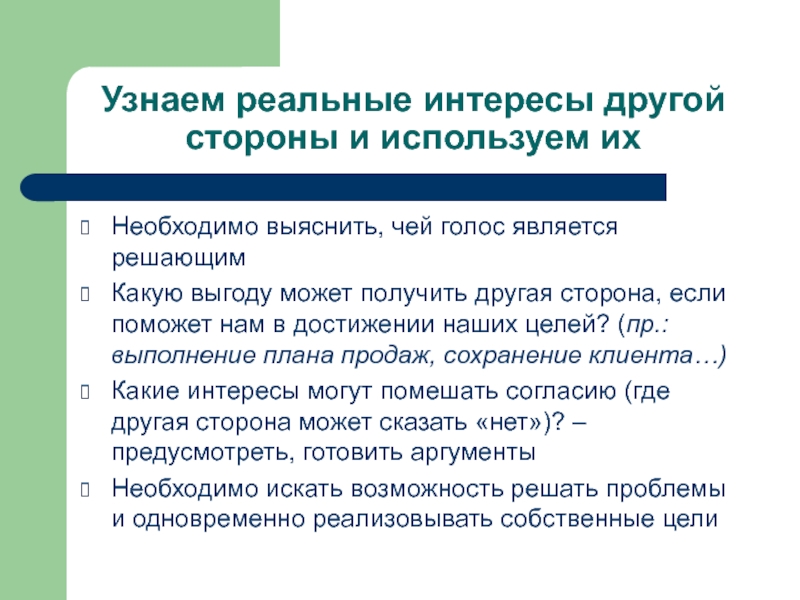 Узнаем реальные интересы другой стороны и используем их

Необходимо выяснить, чей голос является решающим

Какую выгоду может получить другая сторона, если поможет нам в достижении наших целей? (пр.: выполнение плана продаж, сохранение клиента…)

Какие интересы могут помешать согласию (где другая сторона может сказать «нет»)? – предусмотреть, готовить аргументы

Необходимо искать возможность решать проблемы и одновременно реализовывать собственные цели